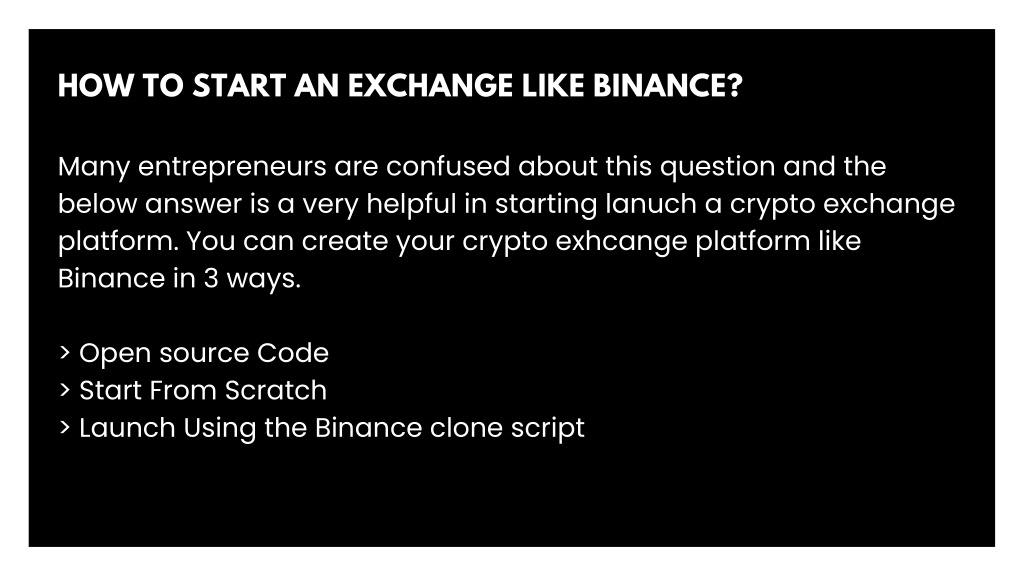 HOW TO START AN EXCHANGE LIKE BINANCE?

Many entrepreneurs are confused about this question and the below answer is a very helpful in starting lanuch a crypto exchange platform. You can create your crypto exhcange platform like Binance in 3 ways.

> Open source Code
> Start From Scratch
> Launch Using the Binance clone script